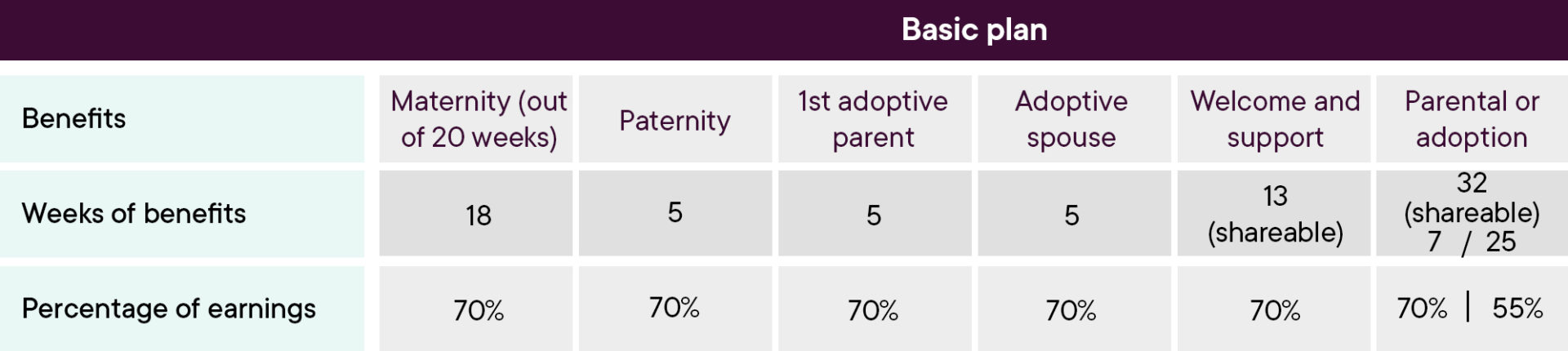 Basic plan

| Benefits | Maternity (out of 20 weeks) | Paternity | 1st adoptive parent | Adoptive spouse | Welcome and support | Parental or adoption |
|---|---|---|---|---|---|---|
| Weeks of benefits | 18 | 5 | 5 | 5 | 13 (shareable) | 32 (shareable) 7 / 25 |
| Percentage of earnings | 70% | 70% | 70% | 70% | 70% | 70% \| 55% |